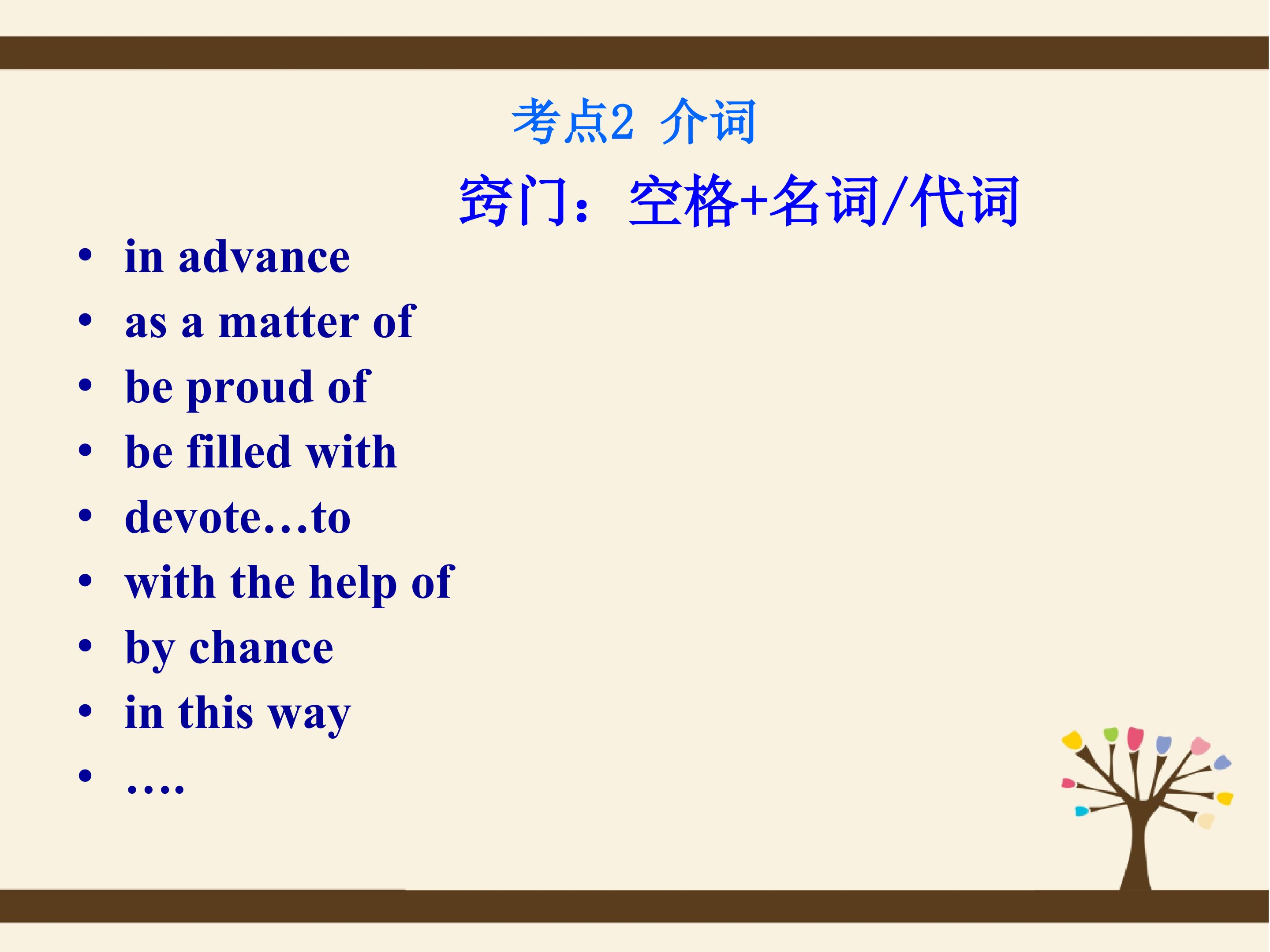 考点2 介词

窍门：空格+名词/代词

• in advance
• as a matter of
• be proud of
• be filled with
• devote…to
• with the help of
• by chance
• in this way
• ….